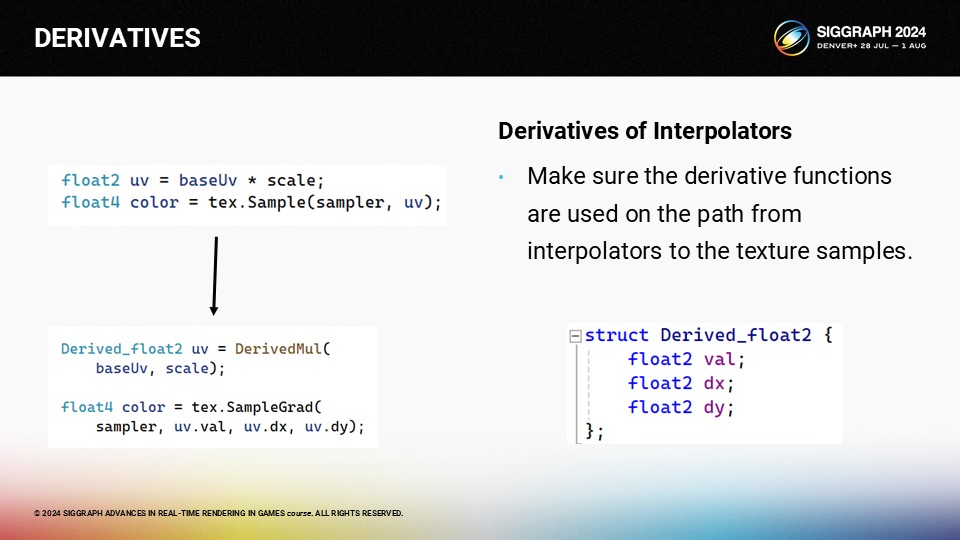 DERIVATIVES

SIGGRAPH 2024
DENVER+ 28 JUL — 1 AUG

float2 uv = baseUv * scale;
float4 color = tex.Sample(sampler, uv);

Derived_float2 uv = DerivedMul(
    baseUv, scale);

float4 color = tex.SampleGrad(
    sampler, uv.val, uv.dx, uv.dy);

Derivatives of Interpolators

• Make sure the derivative functions are used on the path from interpolators to the texture samples.

struct Derived_float2 {
    float2 val;
    float2 dx;
    float2 dy;
};

© 2024 SIGGRAPH ADVANCES IN REAL-TIME RENDERING IN GAMES course. ALL RIGHTS RESERVED.